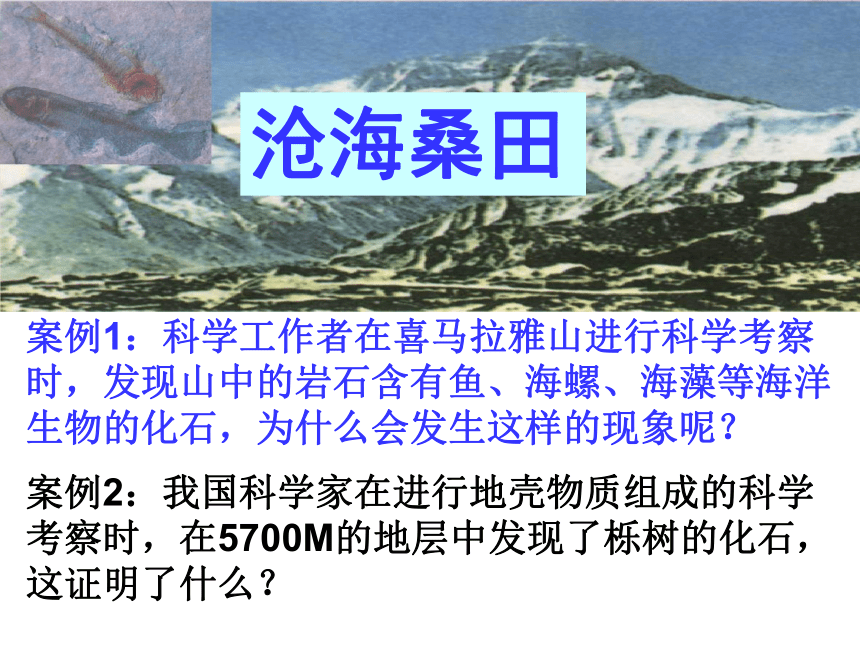 沧海桑田

案例1：科学工作者在喜马拉雅山进行科学考察时，发现山中的岩石含有鱼、海螺、海藻等海洋生物的化石，为什么会发生这样的现象呢？

案例2：我国科学家在进行地壳物质组成的科学考察时，在5700M的地层中发现了栎树的化石，这证明了什么？